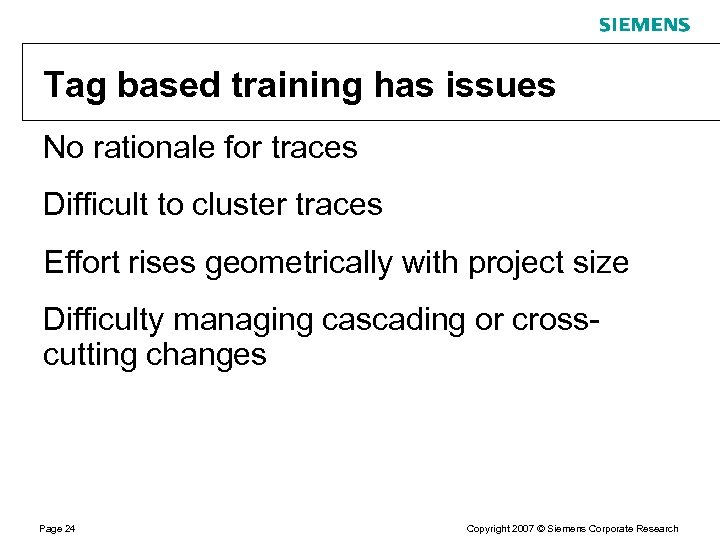 SIEMENS

Tag based training has issues

No rationale for traces

Difficult to cluster traces

Effort rises geometrically with project size

Difficulty managing cascading or cross-cutting changes

Page 24

Copyright 2007 © Siemens Corporate Research